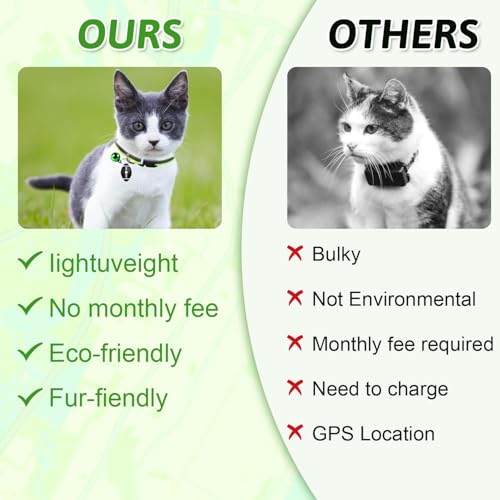 OURS

✓ lightuveight
✓ No monthly fee
✓ Eco-friendly
✓ Fur-fiendly

OTHERS

✗ Bulky
✗ Not Environmental
✗ Monthly fee required
✗ Need to charge
✗ GPS Location